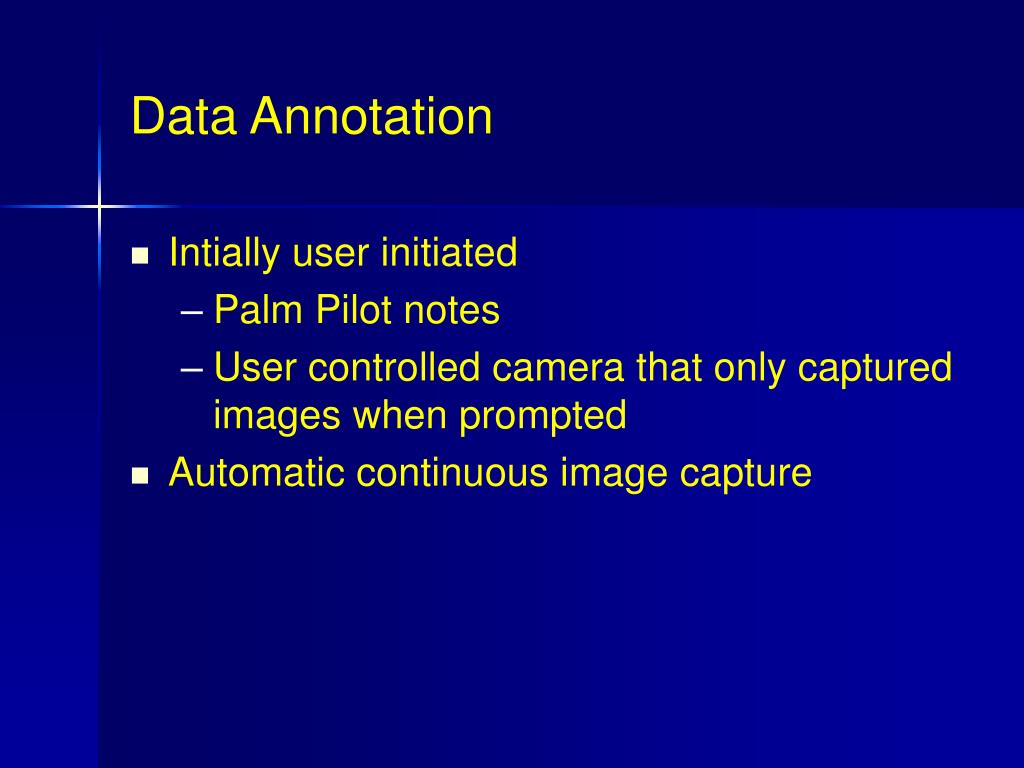 Data Annotation

- Intially user initiated
  – Palm Pilot notes
  – User controlled camera that only captured images when prompted
- Automatic continuous image capture